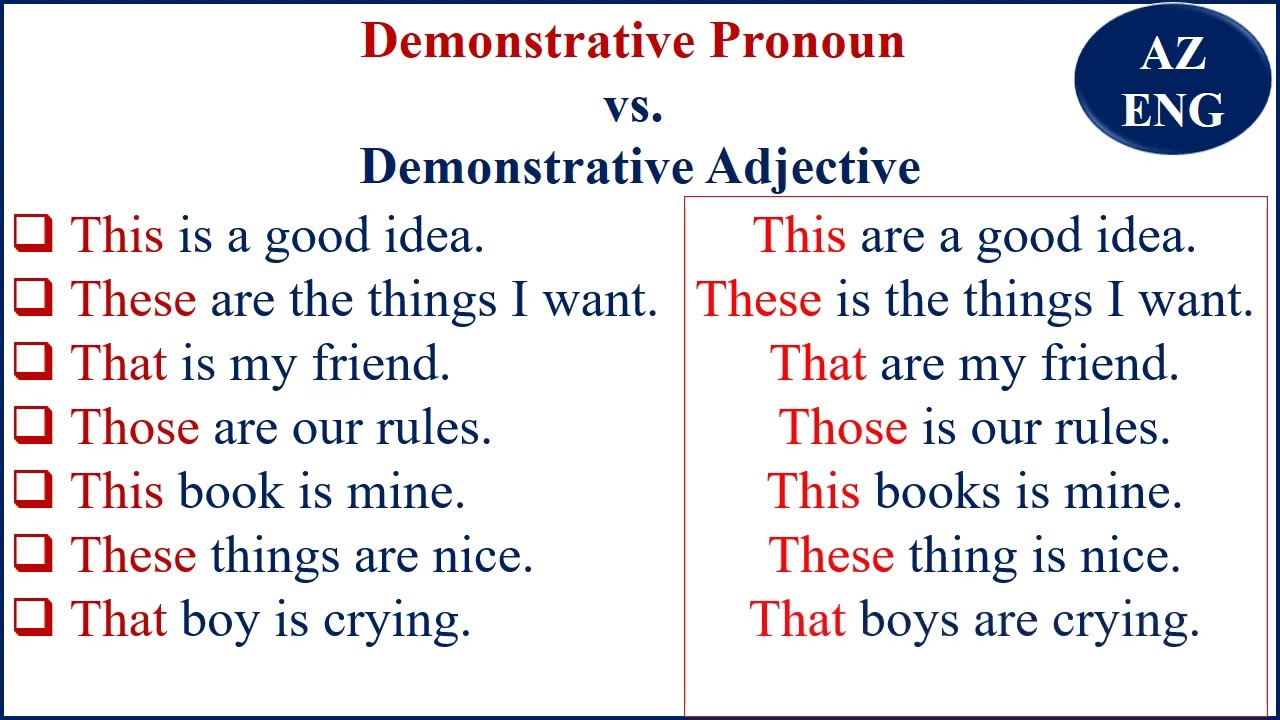 Demonstrative Pronoun
vs.
Demonstrative Adjective

AZ
ENG

❑ This is a good idea.
❑ These are the things I want.
❑ That is my friend.
❑ Those are our rules.
❑ This book is mine.
❑ These things are nice.
❑ That boy is crying.

This are a good idea.
These is the things I want.
That are my friend.
Those is our rules.
This books is mine.
These thing is nice.
That boys are crying.